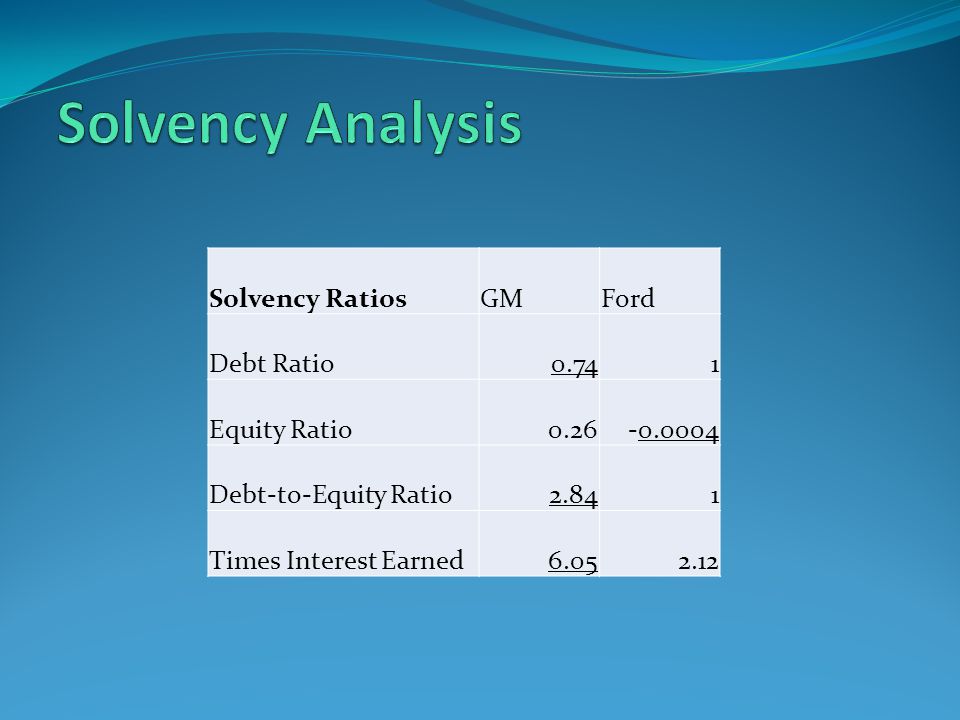 Solvency Analysis

| Solvency Ratios | GM | Ford |
|---|---|---|
| Debt Ratio | 0.74 | 1 |
| Equity Ratio | 0.26 | -0.0004 |
| Debt-to-Equity Ratio | 2.84 | 1 |
| Times Interest Earned | 6.05 | 2.12 |